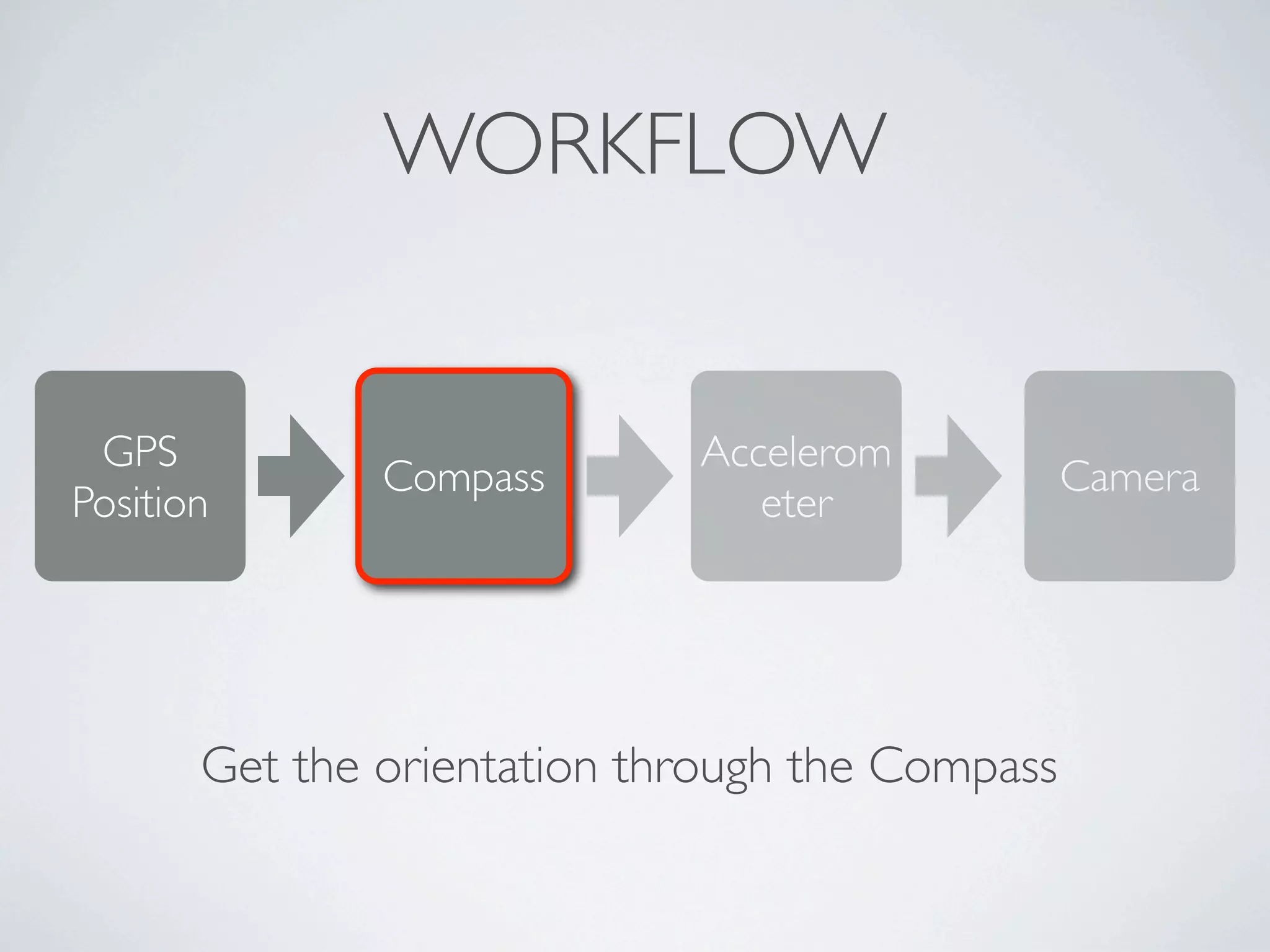 WORKFLOW

GPS Position

Compass

Accelerom eter

Camera

Get the orientation through the Compass